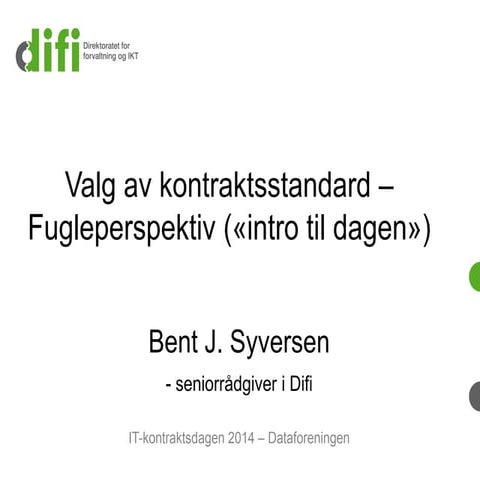 difi Direktoratet for forvaltning og IKT

Valg av kontraktsstandard – Fugleperspektiv («intro til dagen»)

Bent J. Syversen

- seniorrådgiver i Difi

IT-kontraktsdagen 2014 – Dataforeningen